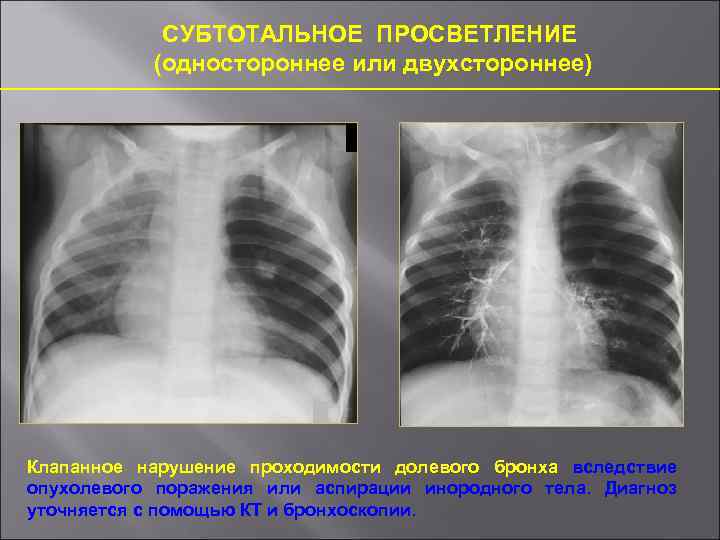 СУБТОТАЛЬНОЕ ПРОСВЕТЛЕНИЕ
(одностороннее или двухстороннее)

Клапанное нарушение проходимости долевого бронха вследствие опухолевого поражения или аспирации инородного тела. Диагноз уточняется с помощью КТ и бронхоскопии.